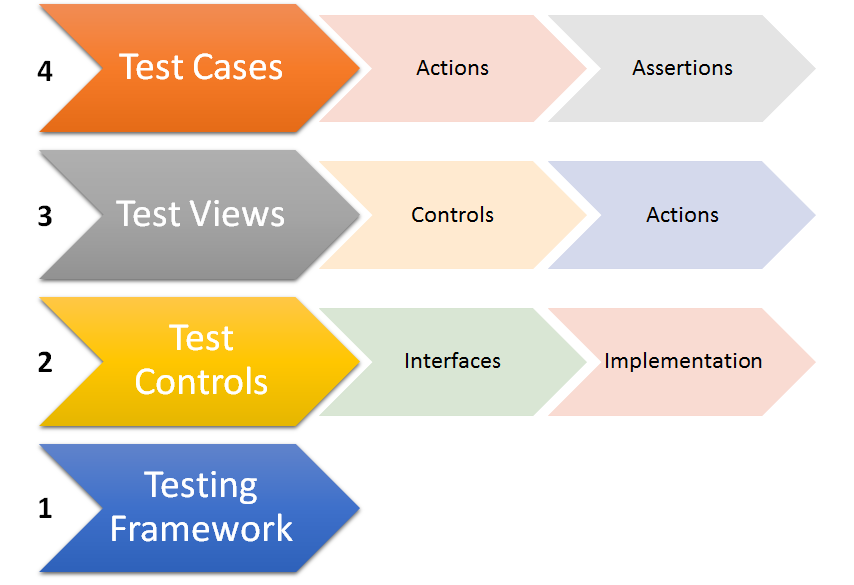 4 Test Cases Actions Assertions

3 Test Views Controls Actions

2 Test Controls Interfaces Implementation

1 Testing Framework